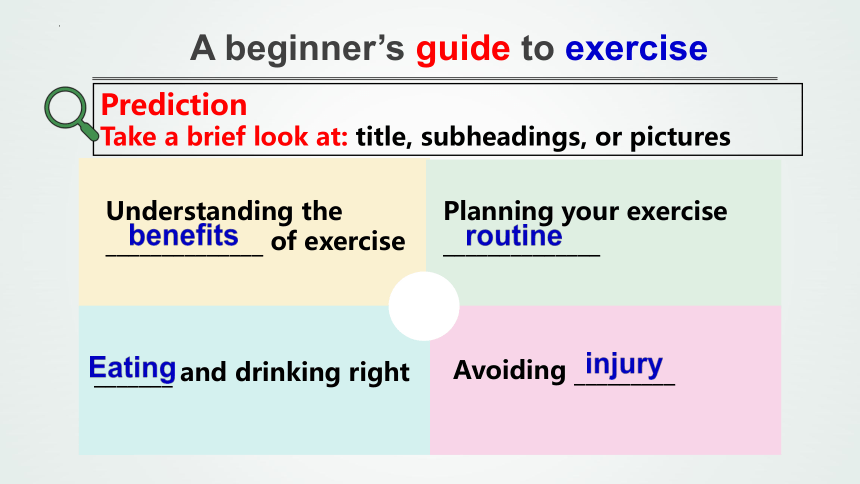 A beginner's guide to exercise

Prediction
Take a brief look at: title, subheadings, or pictures

Understanding the benefits of exercise

Planning your exercise routine

Eating and drinking right

Avoiding injury